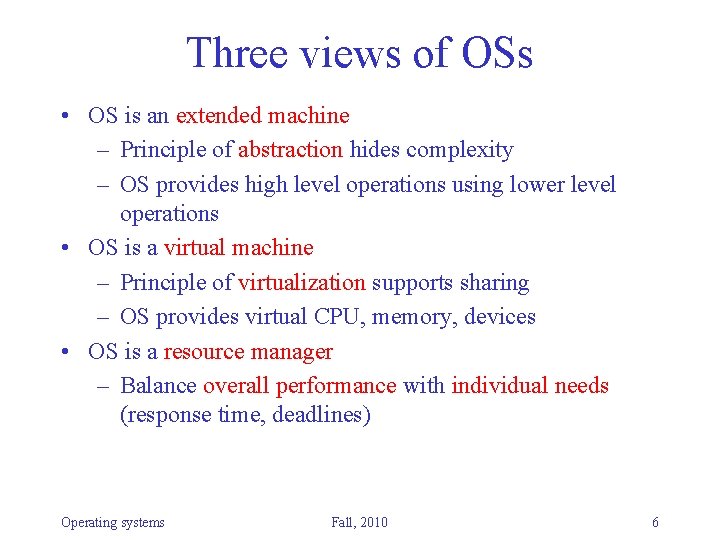 Three views of OSs

• OS is an extended machine
– Principle of abstraction hides complexity
– OS provides high level operations using lower level operations
• OS is a virtual machine
– Principle of virtualization supports sharing
– OS provides virtual CPU, memory, devices
• OS is a resource manager
– Balance overall performance with individual needs (response time, deadlines)

Operating systems Fall, 2010 6